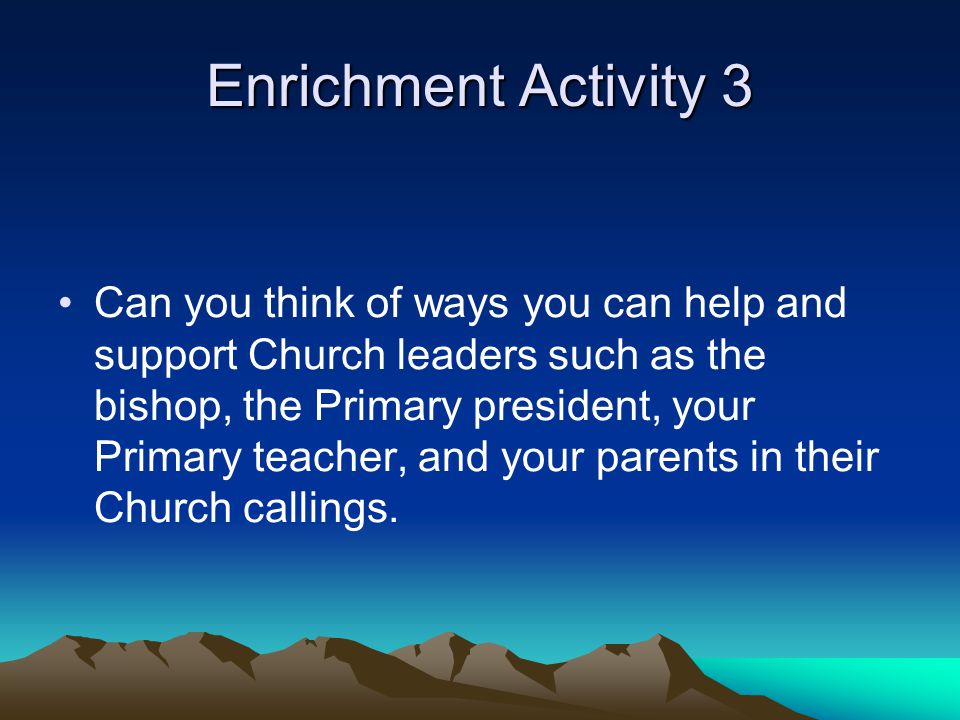 Enrichment Activity 3

• Can you think of ways you can help and support Church leaders such as the bishop, the Primary president, your Primary teacher, and your parents in their Church callings.